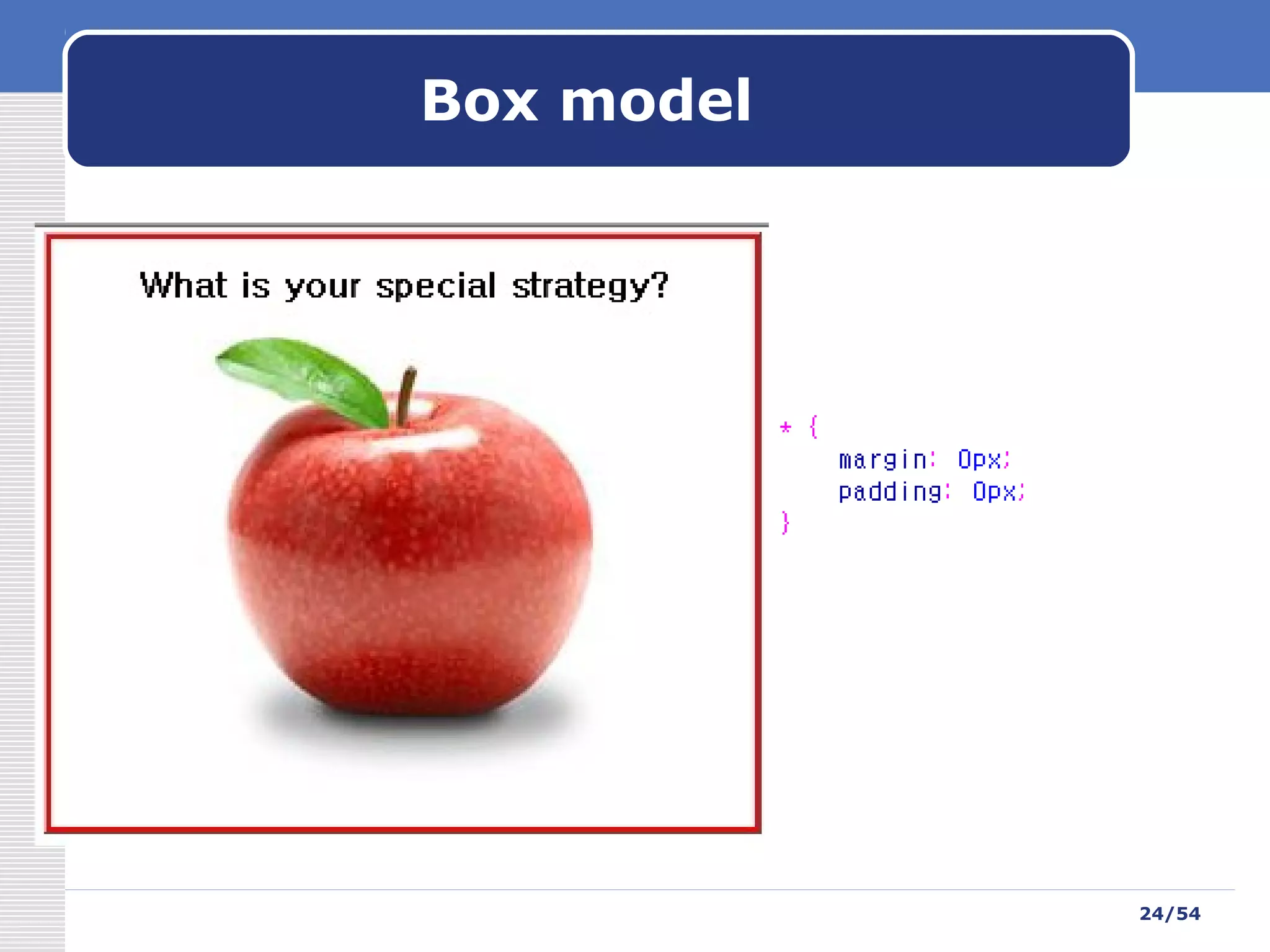 Box model

What is your special strategy?

* {
margin: 0px;
padding: 0px;
}

24/54